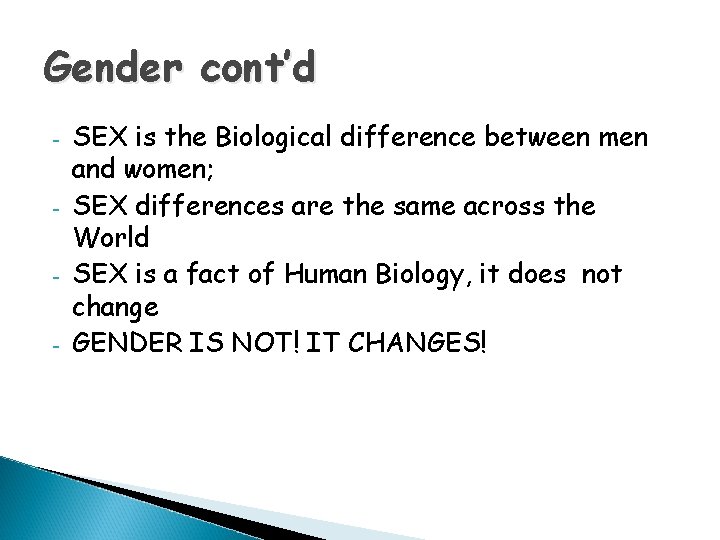 Gender cont'd

- SEX is the Biological difference between men and women;
- SEX differences are the same across the World
- SEX is a fact of Human Biology, it does not change
- GENDER IS NOT! IT CHANGES!